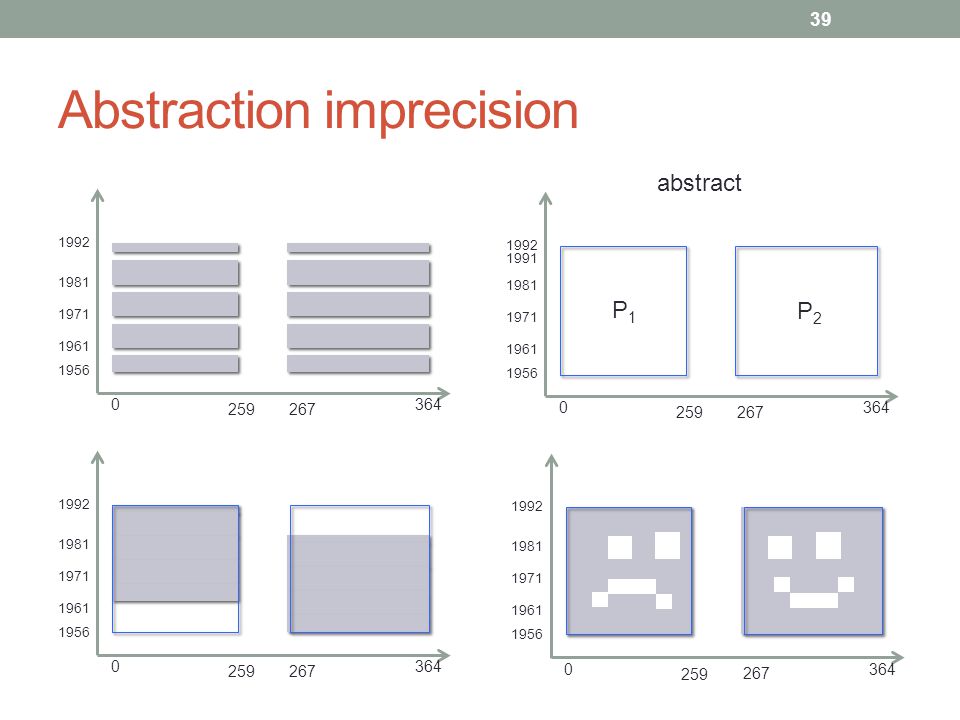 39

Abstraction imprecision

1992
1981
1971
1961
1956
0
259
267
364

abstract

1992
1991
1981
1971
1961
1956
$P_1$
$P_2$
0
259
267
364

1992
1981
1971
1961
1956
0
259
267
364

1992
1981
1971
1961
1956
0
259
267
364